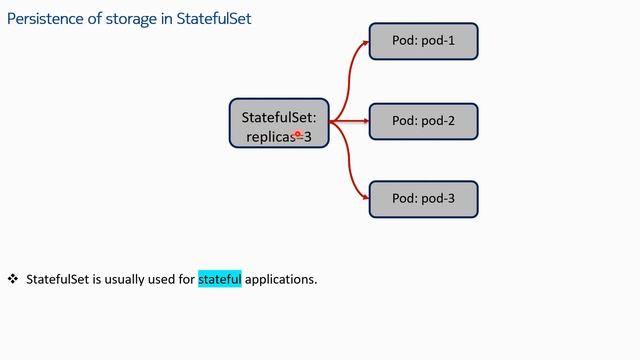 Persistence of storage in StatefulSet

StatefulSet: replicas=3

Pod: pod-1

Pod: pod-2

Pod: pod-3

❖ StatefulSet is usually used for stateful applications.